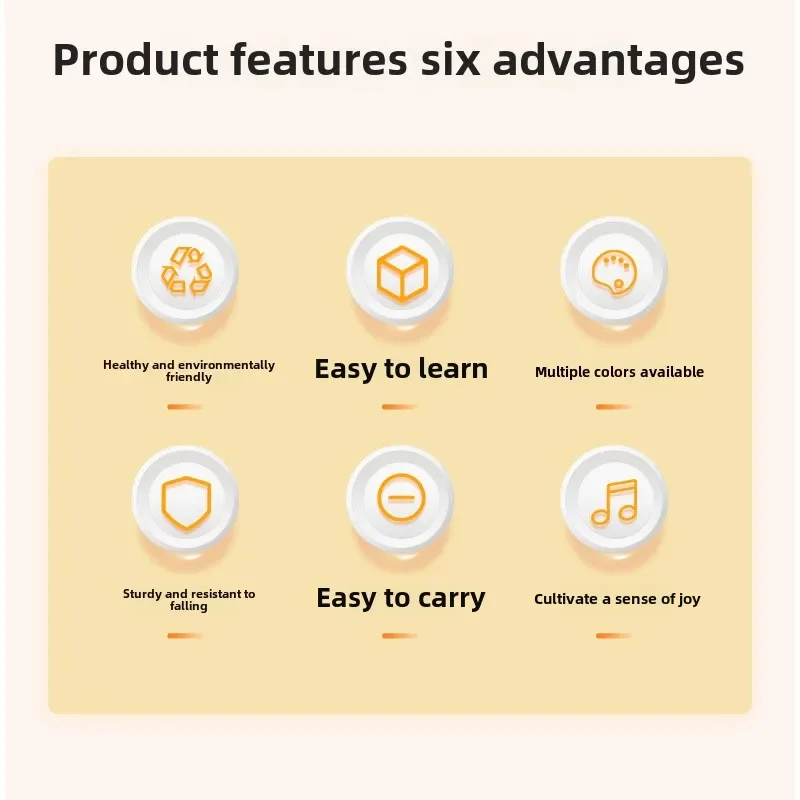 Product features six advantages

Healthy and environmentally friendly

Easy to learn

Multiple colors available

Sturdy and resistant to falling

Easy to carry

Cultivate a sense of joy